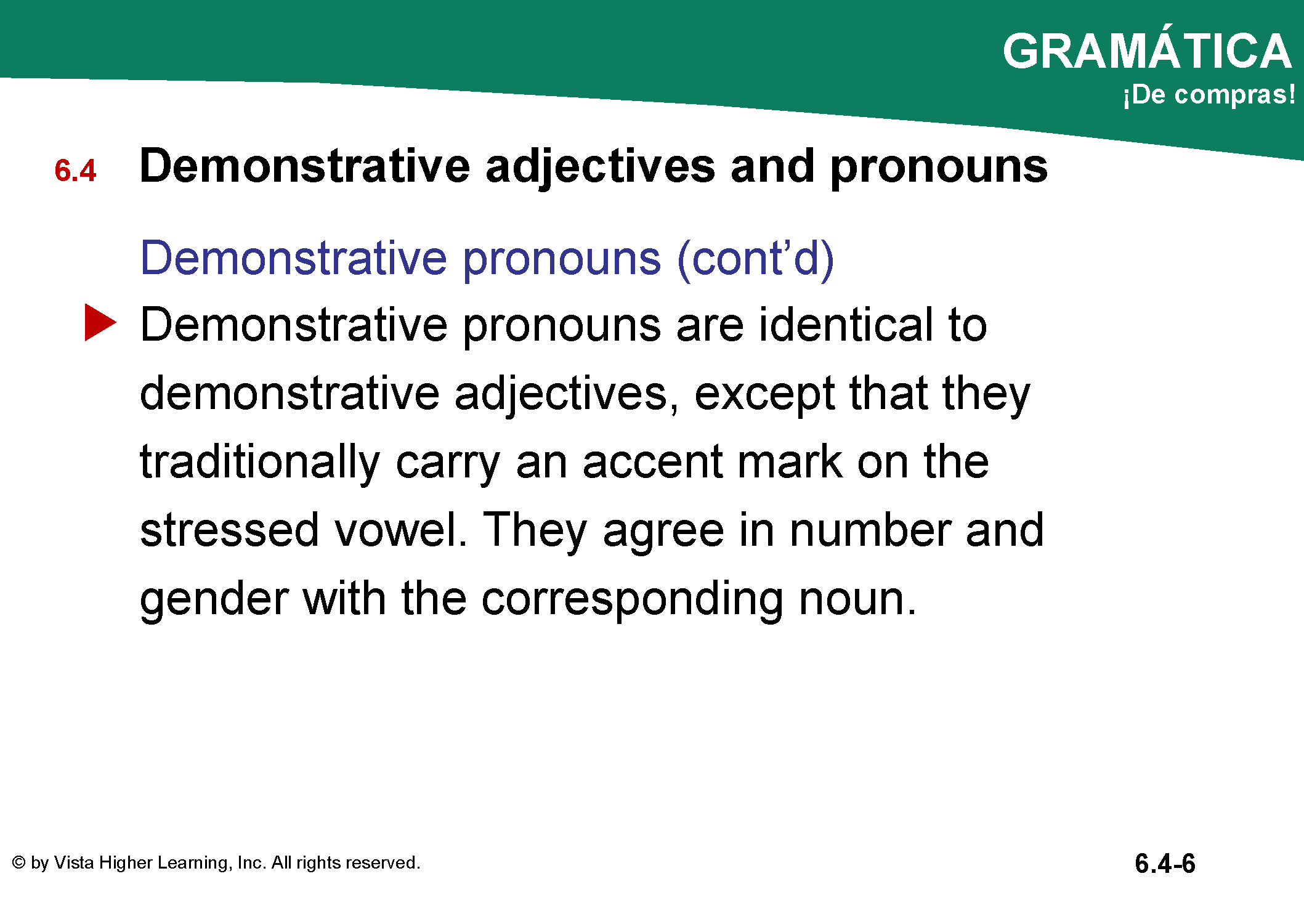 GRAMÁTICA
¡De compras!

6.4 Demonstrative adjectives and pronouns

Demonstrative pronouns (cont'd)

Demonstrative pronouns are identical to demonstrative adjectives, except that they traditionally carry an accent mark on the stressed vowel. They agree in number and gender with the corresponding noun.

© by Vista Higher Learning, Inc. All rights reserved.

6.4-6